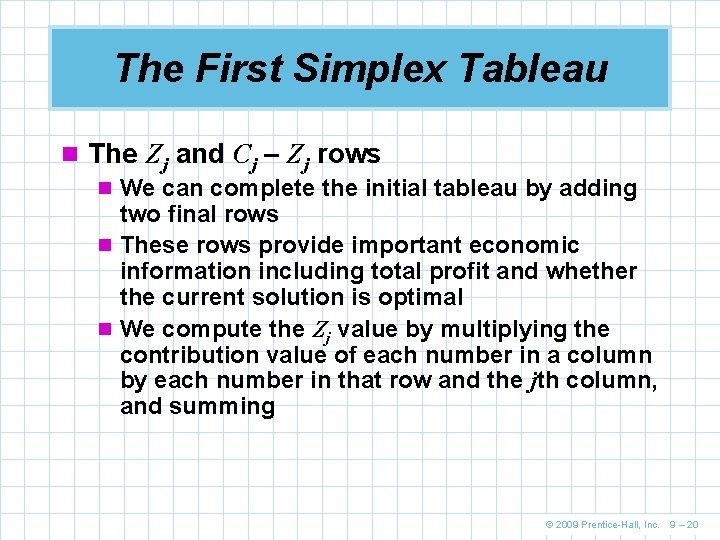 The First Simplex Tableau

The $Z_j$ and $C_j - Z_j$ rows

We can complete the initial tableau by adding two final rows

These rows provide important economic information including total profit and whether the current solution is optimal

We compute the $Z_j$ value by multiplying the contribution value of each number in a column by each number in that row and the $j$th column, and summing

© 2009 Prentice-Hall, Inc. 9 – 20